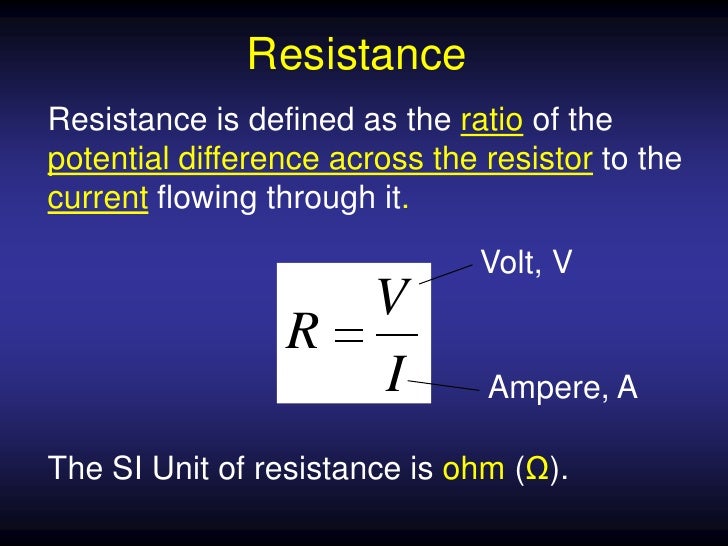 Resistance

Resistance is defined as the ratio of the potential difference across the resistor to the current flowing through it.

$R = \frac{V}{I}$

Volt, V

Ampere, A

The SI Unit of resistance is ohm (Ω).